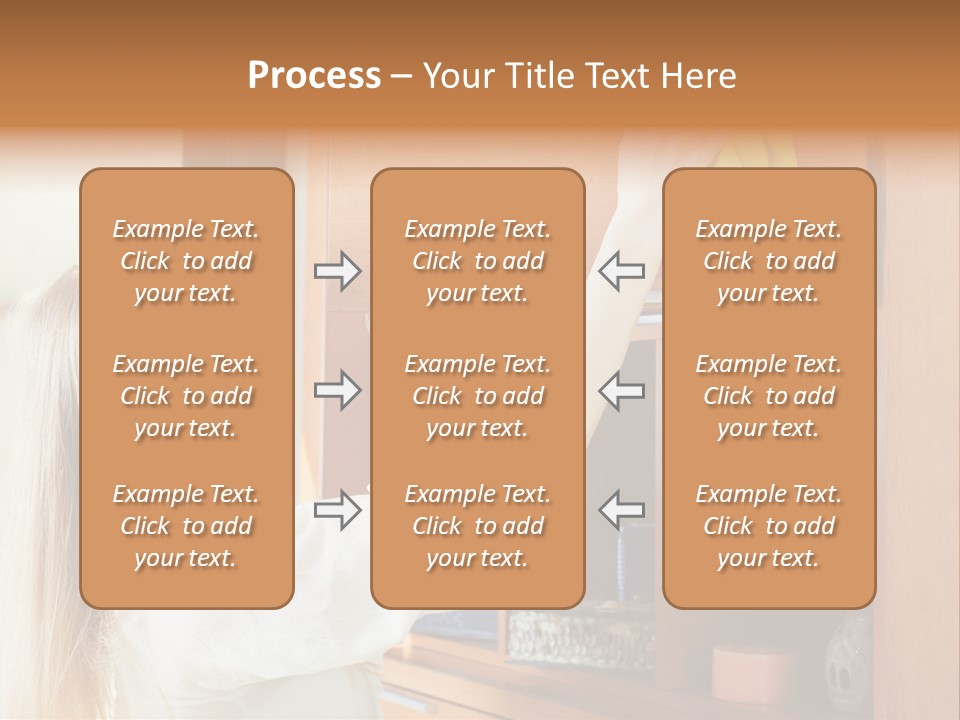 Process – Your Title Text Here

Example Text. Click to add your text.

Example Text. Click to add your text.

Example Text. Click to add your text.

Example Text. Click to add your text.

Example Text. Click to add your text.

Example Text. Click to add your text.

Example Text. Click to add your text.

Example Text. Click to add your text.

Example Text. Click to add your text.